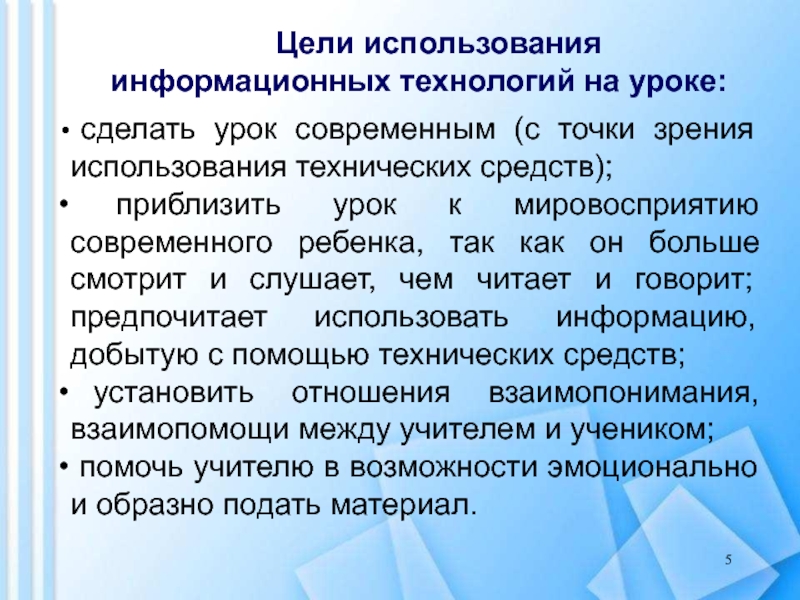 Цели использования информационных технологий на уроке:

• сделать урок современным (с точки зрения использования технических средств);

• приблизить урок к мировосприятию современного ребенка, так как он больше смотрит и слушает, чем читает и говорит; предпочитает использовать информацию, добытую с помощью технических средств;

• установить отношения взаимопонимания, взаимопомощи между учителем и учеником;

• помочь учителю в возможности эмоционально и образно подать материал.

5